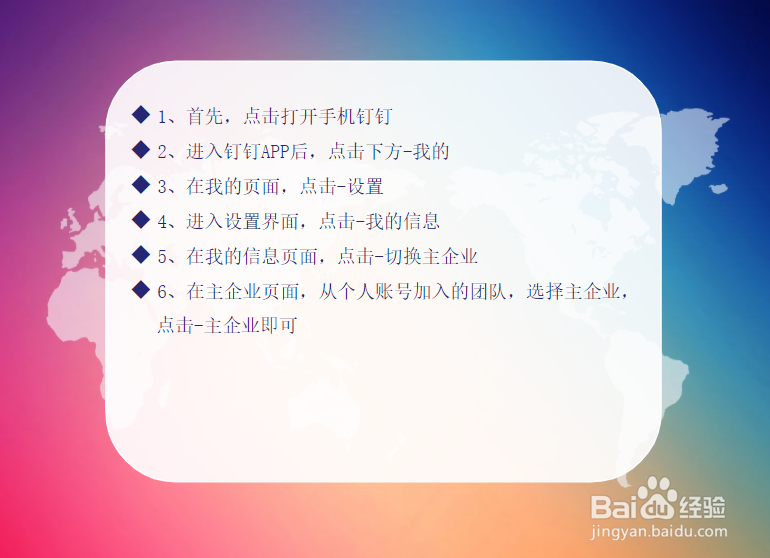 ◆ 1、首先，点击打开手机钉钉

◆ 2、进入钉钉APP后，点击下方-我的

◆ 3、在我的页面，点击-设置

◆ 4、进入设置界面，点击-我的信息

◆ 5、在我的信息页面，点击-切换主企业

◆ 6、在主企业页面，从个人账号加入的团队，选择主企业，点击-主企业即可

Baidu经验
jingyan.baidu.com